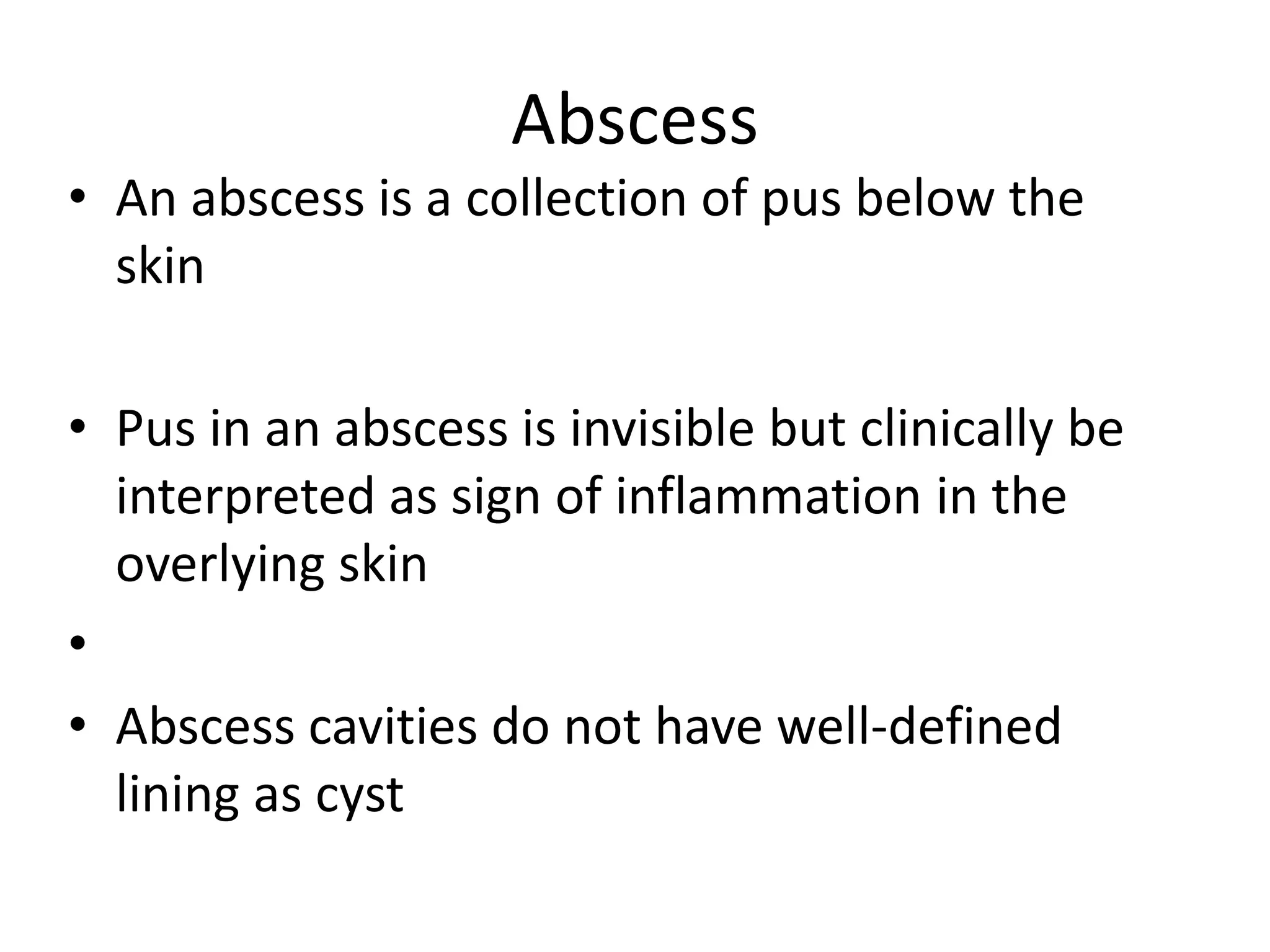 Abscess

• An abscess is a collection of pus below the skin

• Pus in an abscess is invisible but clinically be interpreted as sign of inflammation in the overlying skin

•

• Abscess cavities do not have well-defined lining as cyst